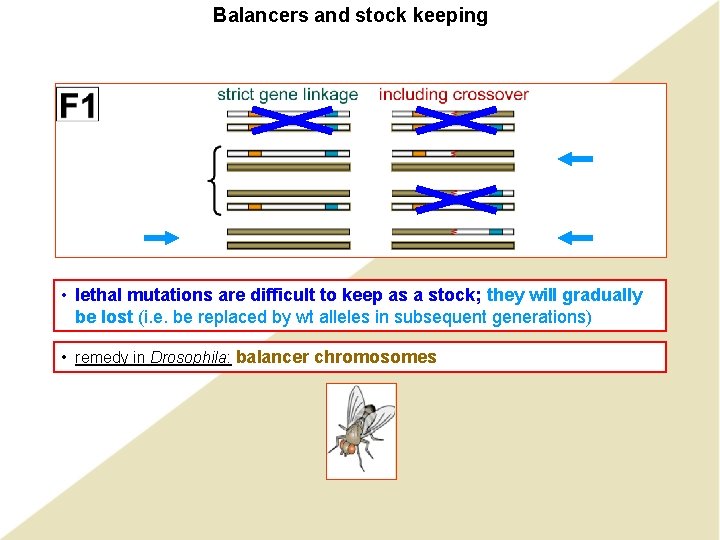 Balancers and stock keeping

F1

strict gene linkage

including crossover

• lethal mutations are difficult to keep as a stock; they will gradually be lost (i.e. be replaced by wt alleles in subsequent generations)

• remedy in Drosophila: balancer chromosomes